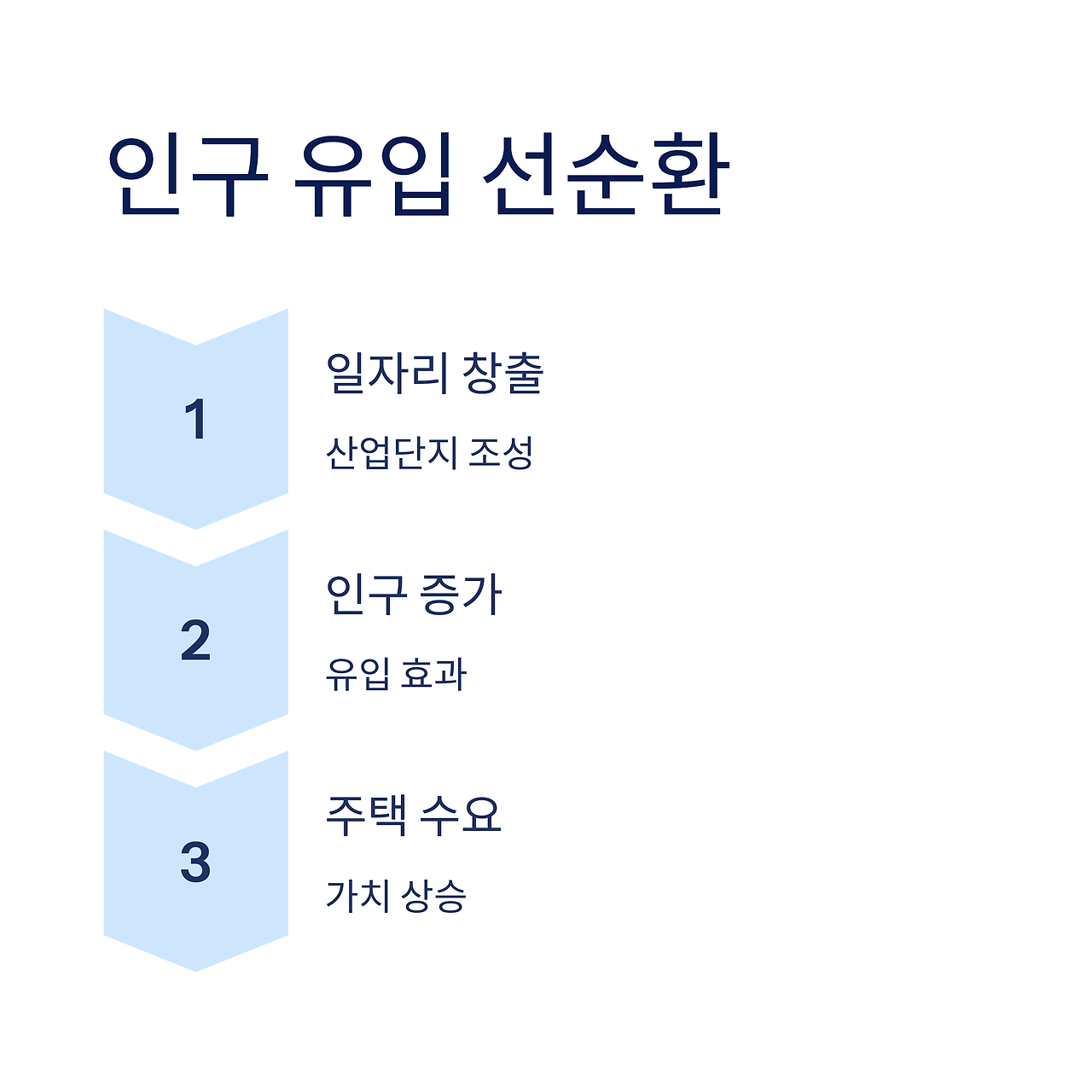 인구 유입 선순환

1

일자리 창출

산업단지 조성

2

인구 증가

유입 효과

3

주택 수요

가치 상승